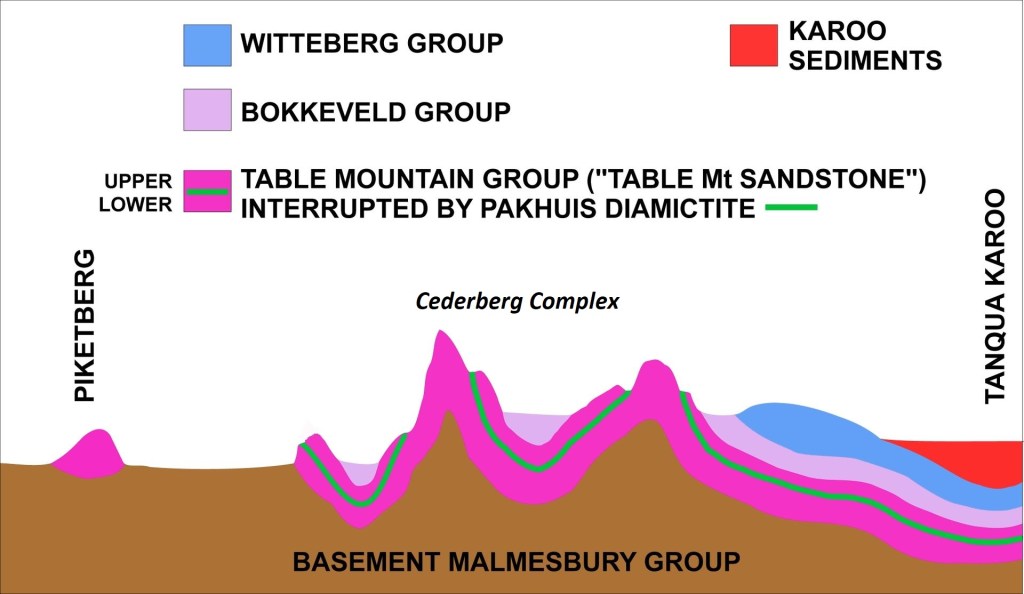 WITTEBERG GROUP

KAROO SEDIMENTS

BOKKEVELD GROUP

UPPER
LOWER

TABLE MOUNTAIN GROUP ("TABLE Mt SANDSTONE")
INTERRUPTED BY PAKHUIS DIAMICTITE

PIKETBERG

Cederberg Complex

TANQUA KAROO

BASEMENT MALMESBURY GROUP